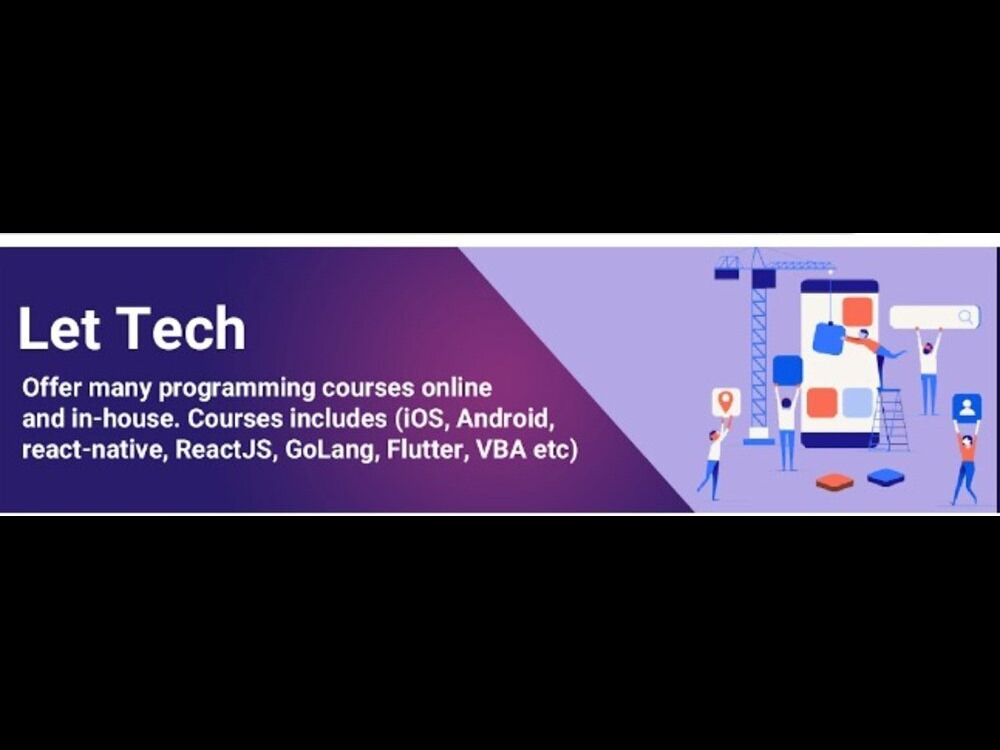 Let Tech

Offer many programming courses online and in-house. Courses includes (iOS, Android, react-native, ReactJS, GoLang, Flutter, VBA etc)